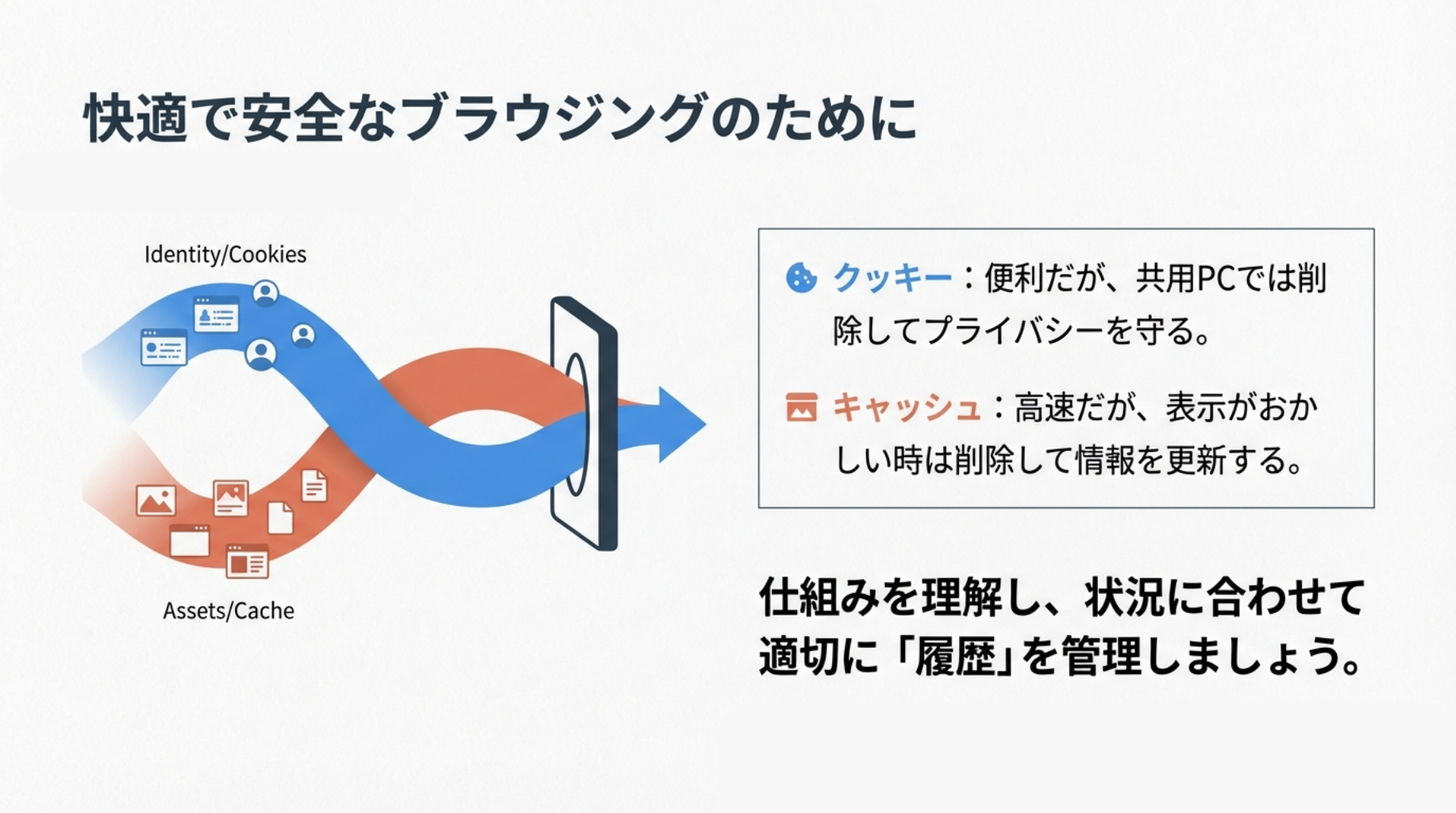 快適で安全なブラウジングのために

Identity/Cookies

Assets/Cache

クッキー：便利だが、共用PCでは削除してプライバシーを守る。

キャッシュ：高速だが、表示がおかしい時は削除して情報を更新する。

仕組みを理解し、状況に合わせて適切に「履歴」を管理しましょう。